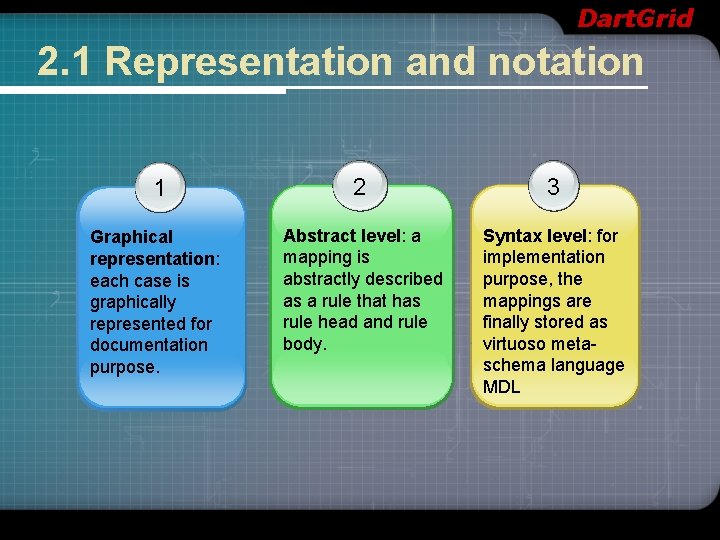 DartGrid

2.1 Representation and notation

1

Graphical representation: each case is graphically represented for documentation purpose.

2

Abstract level: a mapping is abstractly described as a rule that has rule head and rule body.

3

Syntax level: for implementation purpose, the mappings are finally stored as virtuoso meta-schema language MDL